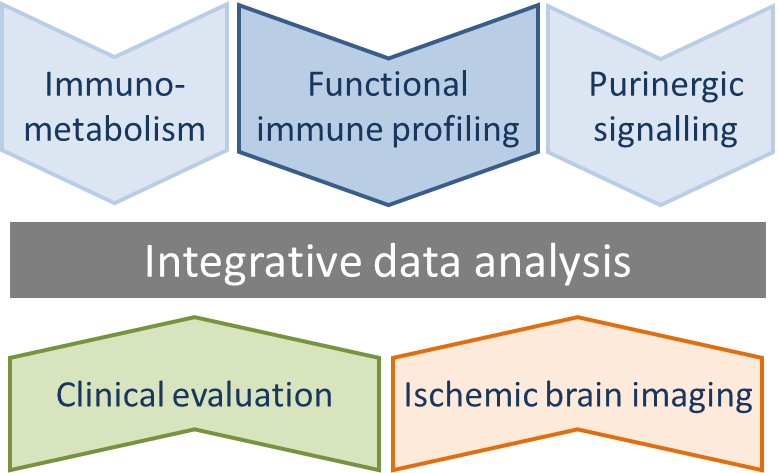 Immuno-metabolism

Functional immune profiling

Purinergic signalling

Integrative data analysis

Clinical evaluation

Ischemic brain imaging